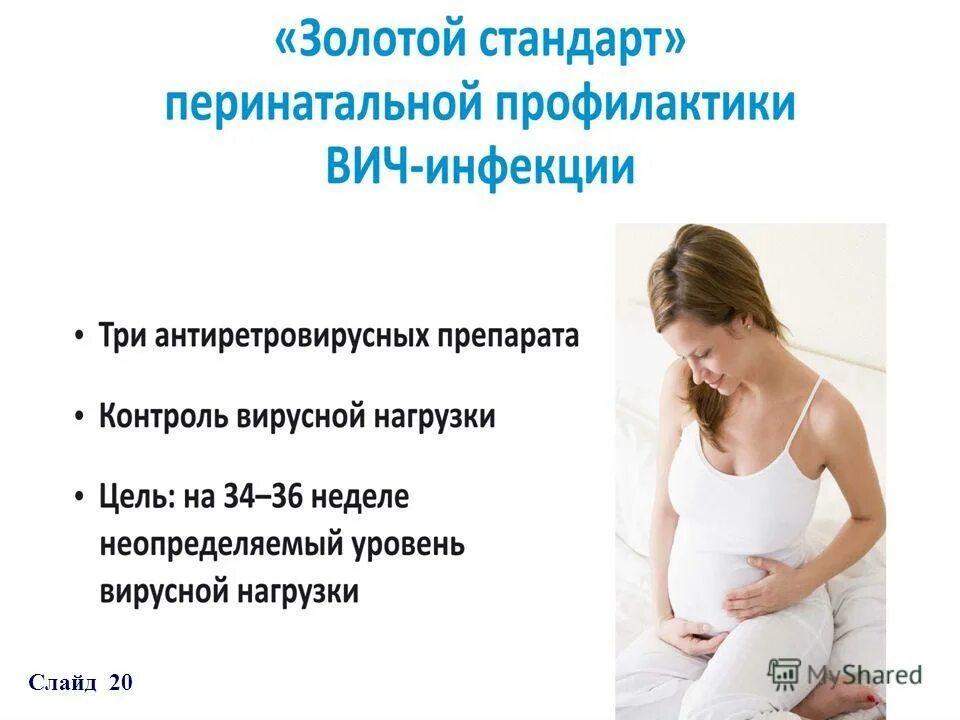 «Золотой стандарт» перинатальной профилактики ВИЧ-инфекции

• Три антиретровирусных препарата

• Контроль вирусной нагрузки

• Цель: на 34–36 неделе неопределяемый уровень вирусной нагрузки

Слайд 20

MyShared